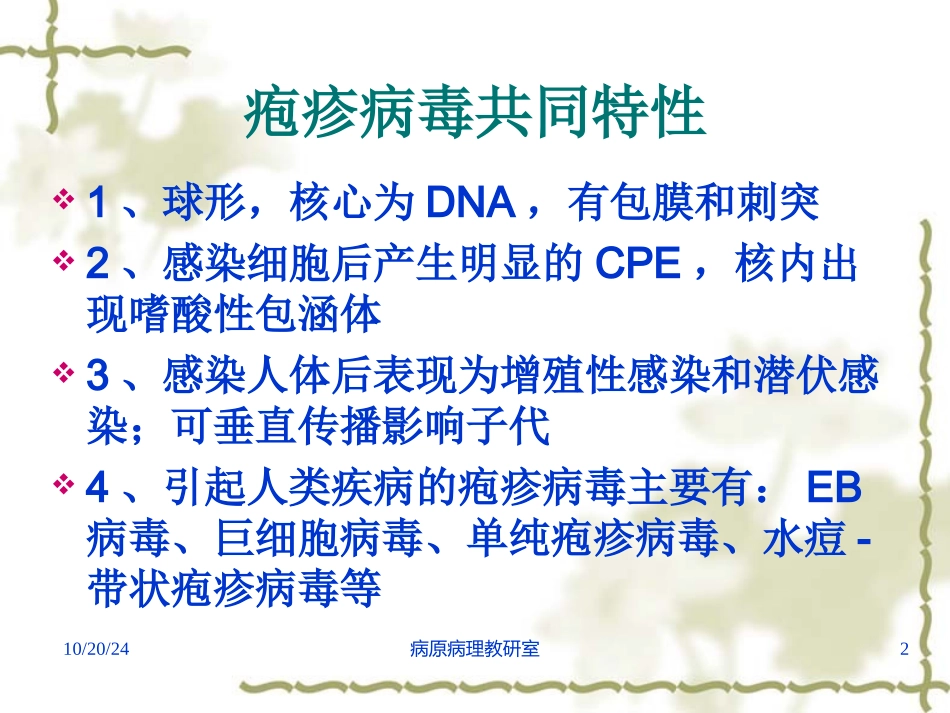 疱疹病毒共同特性

❖ 1 、球形，核心为 DNA ，有包膜和刺突

❖ 2 、感染细胞后产生明显的 CPE ，核内出现嗜酸性包涵体

❖ 3 、感染人体后表现为增殖性感染和潜伏感染；可垂直传播影响子代

❖ 4 、引起人类疾病的疱疹病毒主要有： EB 病毒、巨细胞病毒、单纯疱疹病毒、水痘 - 带状疱疹病毒等

10/20/24

病原病理教研室

2